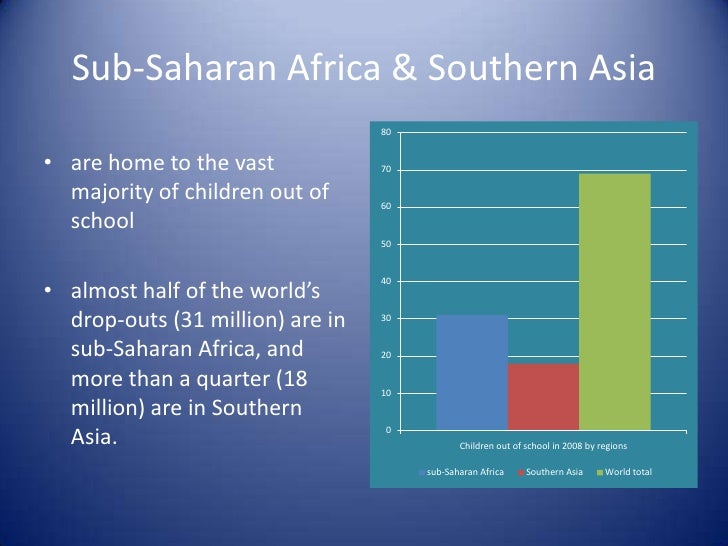 Sub-Saharan Africa & Southern Asia

• are home to the vast majority of children out of school

• almost half of the world's drop-outs (31 million) are in sub-Saharan Africa, and more than a quarter (18 million) are in Southern Asia.

80
70
60
50
40
30
20
10
0

Children out of school in 2008 by regions

sub-Saharan Africa
Southern Asia
World total